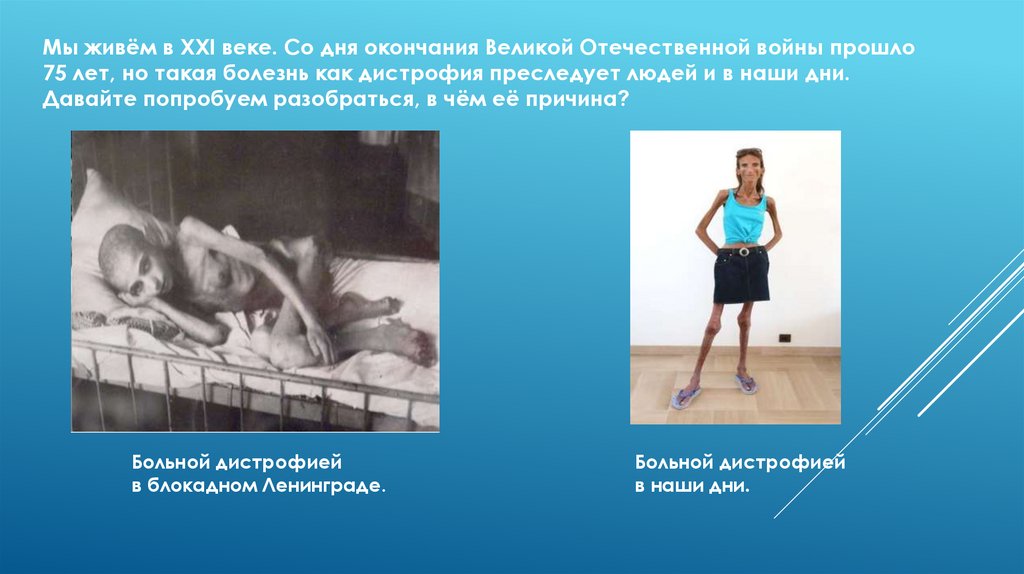 Мы живём в XXI веке. Со дня окончания Великой Отечественной войны прошло 75 лет, но такая болезнь как дистрофия преследует людей и в наши дни. Давайте попробуем разобраться, в чём её причина?

Больной дистрофией в блокадном Ленинграде.

Больной дистрофией в наши дни.